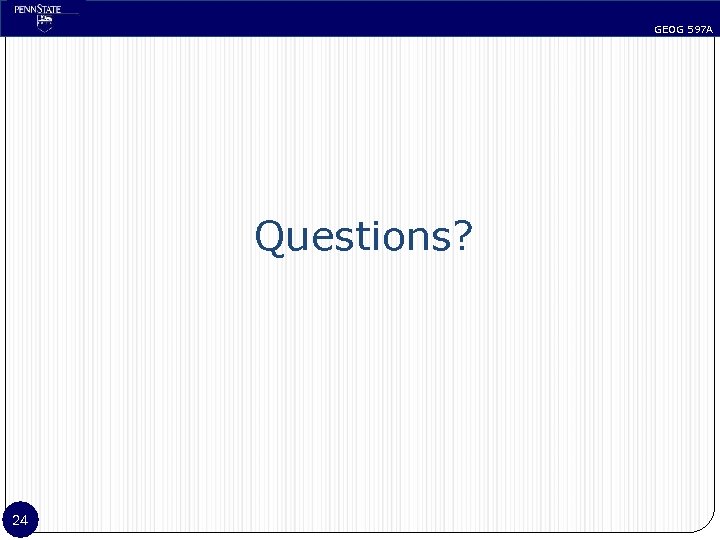 PENNSTATE

GEOG 597A

Questions?

24